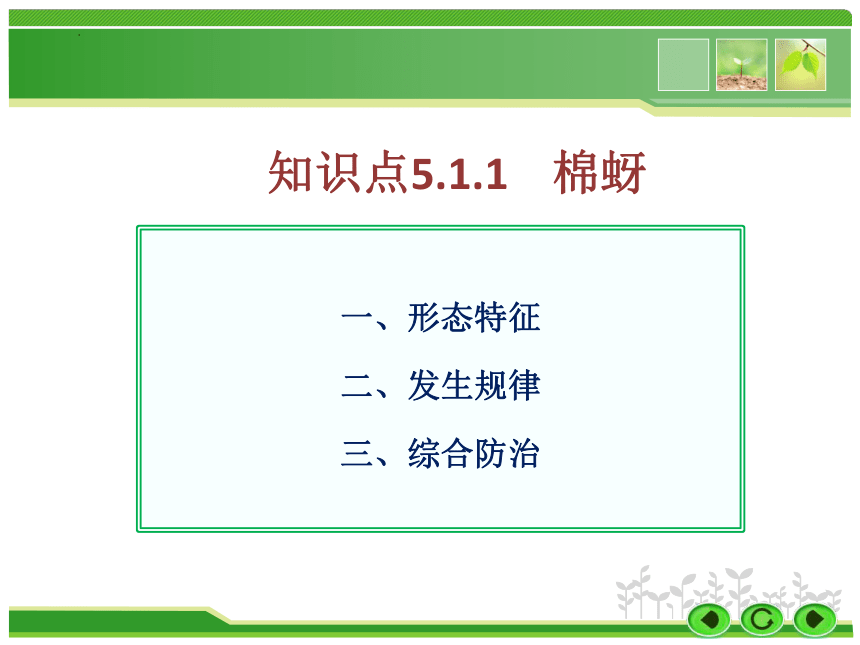 知识点5.1.1　棉蚜

一、形态特征

二、发生规律

三、综合防治